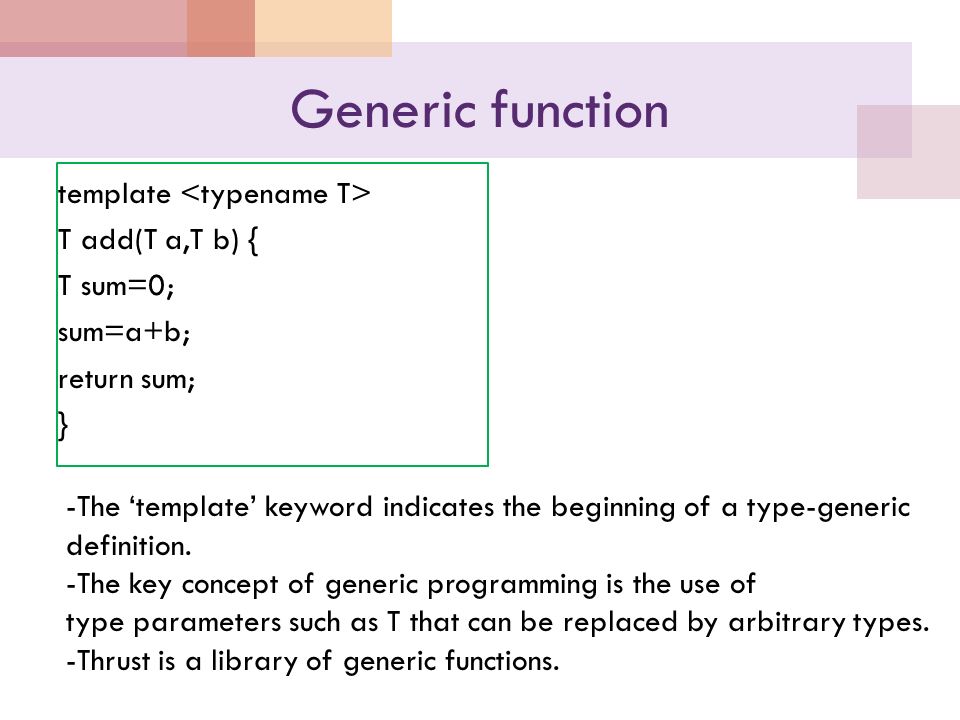 Generic function

template <typename T>
T add(T a,T b) {
T sum=0;
sum=a+b;
return sum;
}

-The ‘template’ keyword indicates the beginning of a type-generic definition.
-The key concept of generic programming is the use of type parameters such as T that can be replaced by arbitrary types.
-Thrust is a library of generic functions.